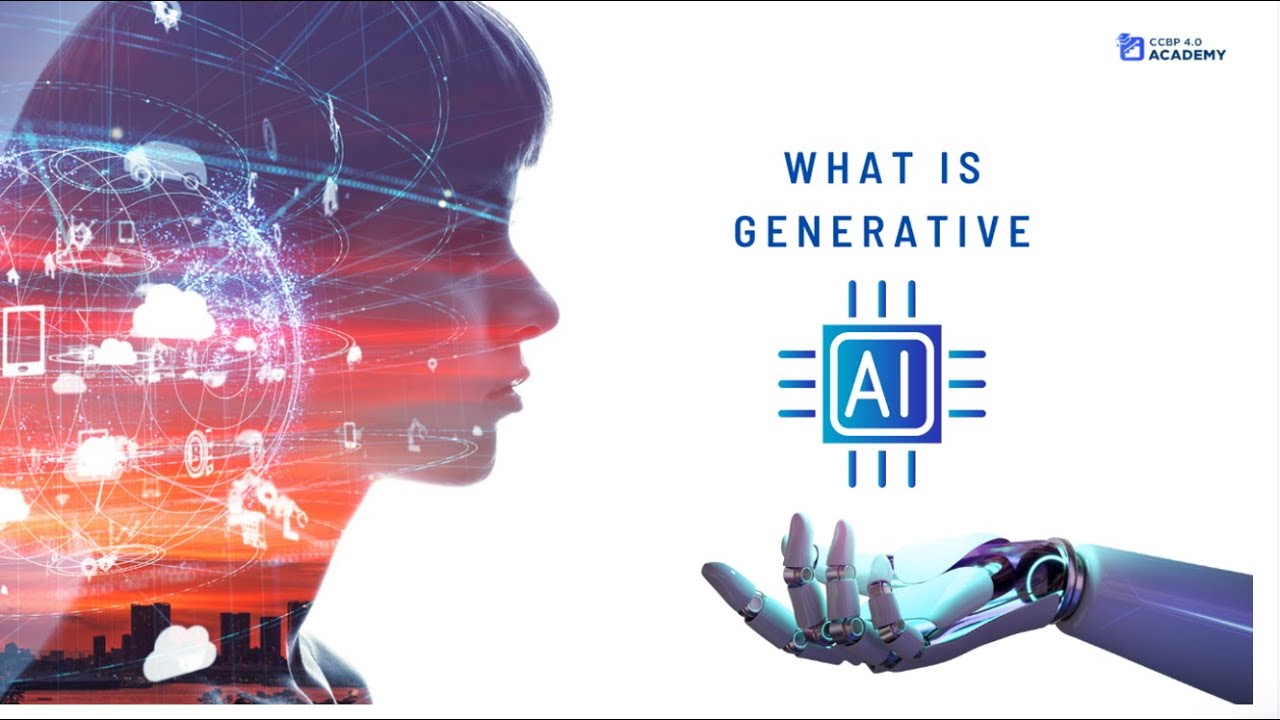 CCBP 4.0
ACADEMY

WHAT IS
GENERATIVE

AI